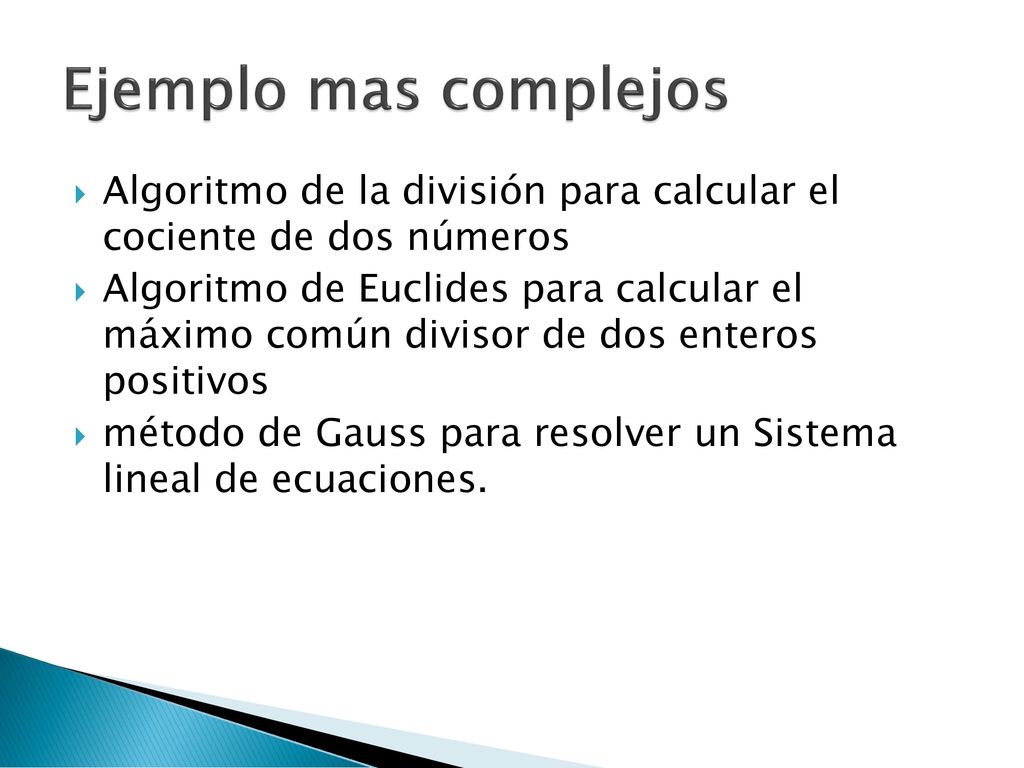 Ejemplo mas complejos

Algoritmo de la división para calcular el cociente de dos números

Algoritmo de Euclides para calcular el máximo común divisor de dos enteros positivos

método de Gauss para resolver un Sistema lineal de ecuaciones.